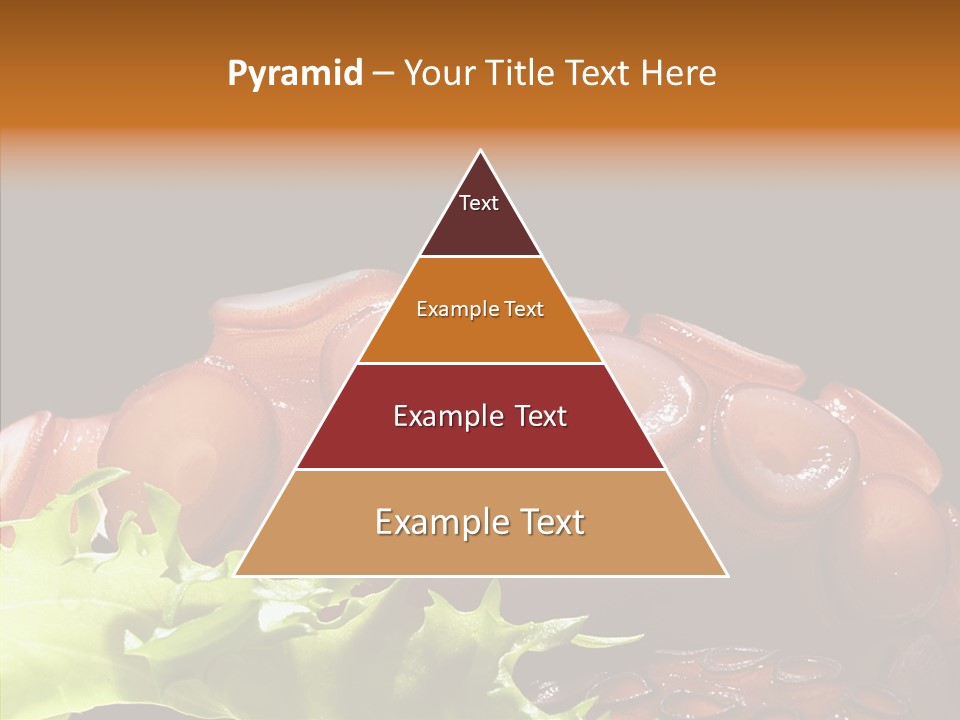 Pyramid – Your Title Text Here

Text

Example Text

Example Text

Example Text